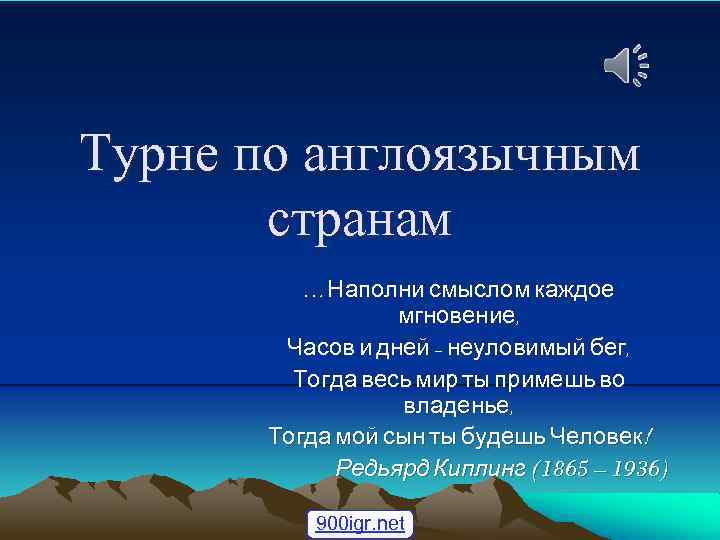 Турне по англоязычным странам

…Наполни смыслом каждое мгновение,
Часов и дней - неуловимый бег,
Тогда весь мир ты примешь во владенье,
Тогда мой сын ты будешь Человек!
Редьярд Киплинг (1865 – 1936)

900igr.net